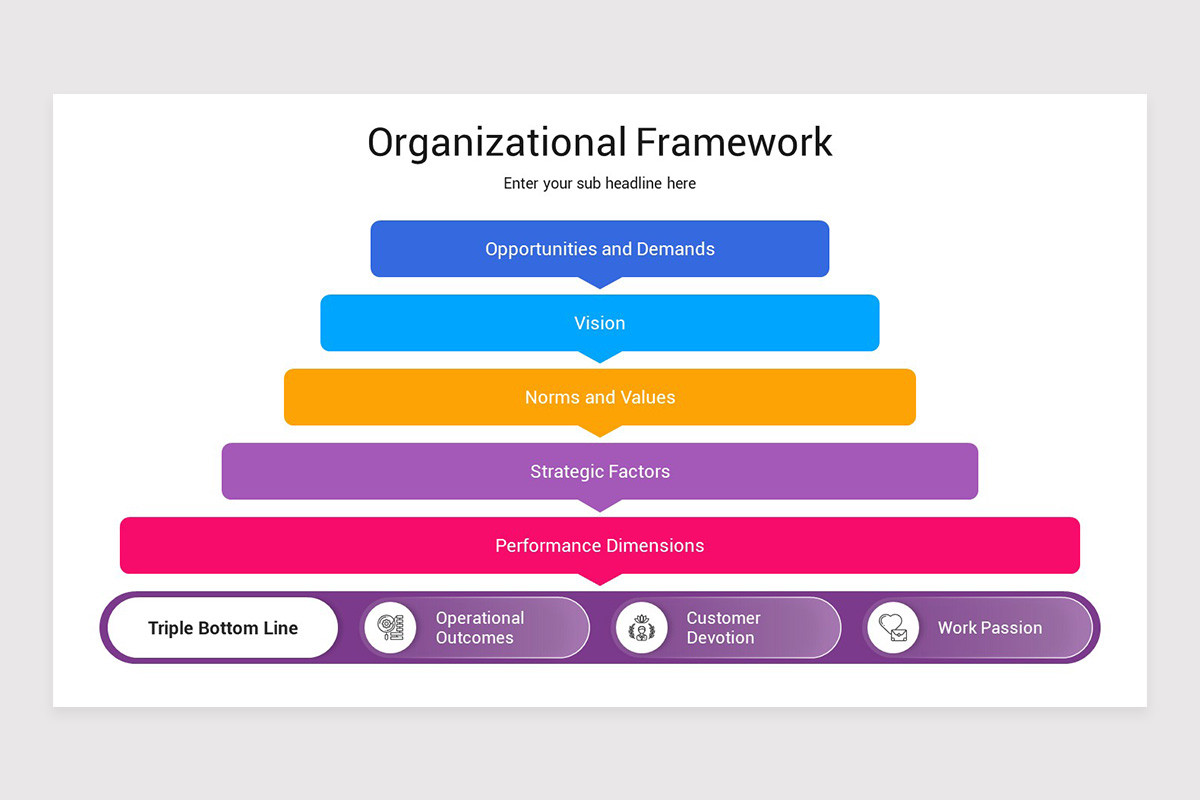 Organizational Framework

Enter your sub headline here

Opportunities and Demands

Vision

Norms and Values

Strategic Factors

Performance Dimensions

Triple Bottom Line

Operational Outcomes

Customer Devotion

Work Passion